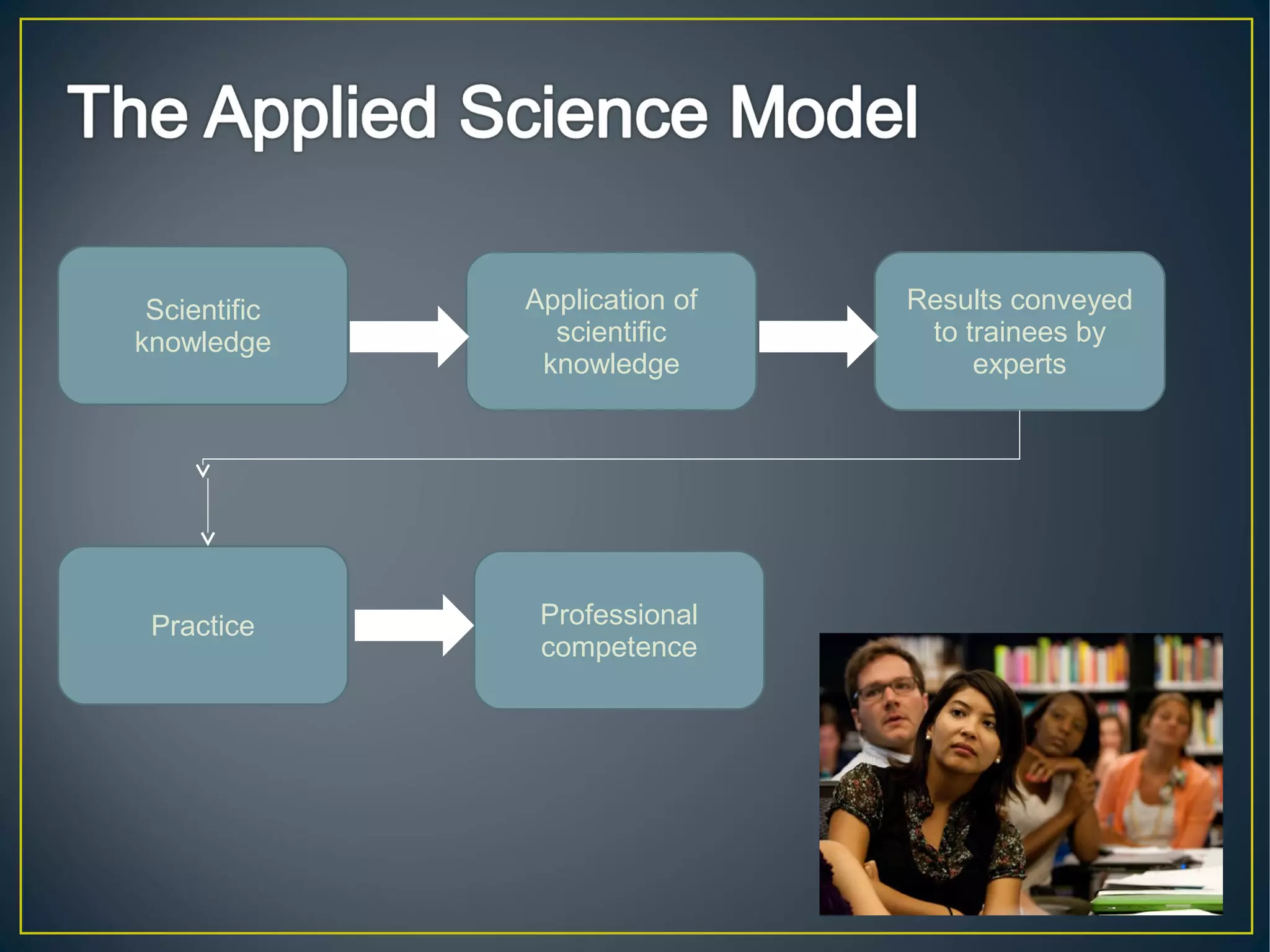 The Applied Science Model

Scientific knowledge

Application of scientific knowledge

Results conveyed to trainees by experts

Practice

Professional competence